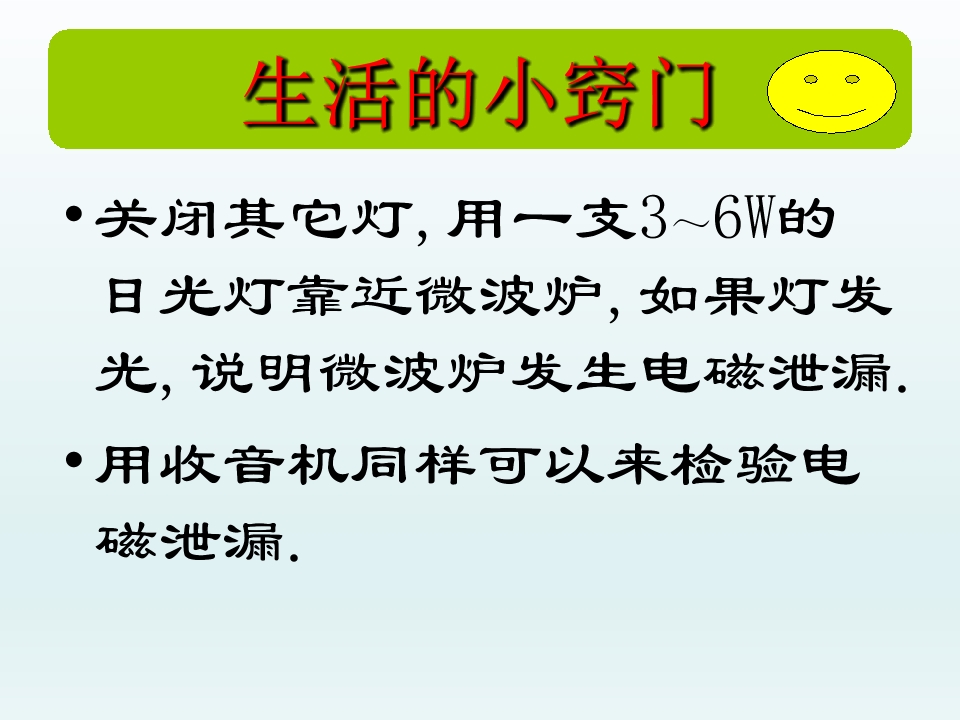 生活的小窍门

• 关闭其它灯,用一支3~6W的日光灯靠近微波炉,如果灯发光,说明微波炉发生电磁泄漏.

• 用收音机同样可以来检验电磁泄漏.